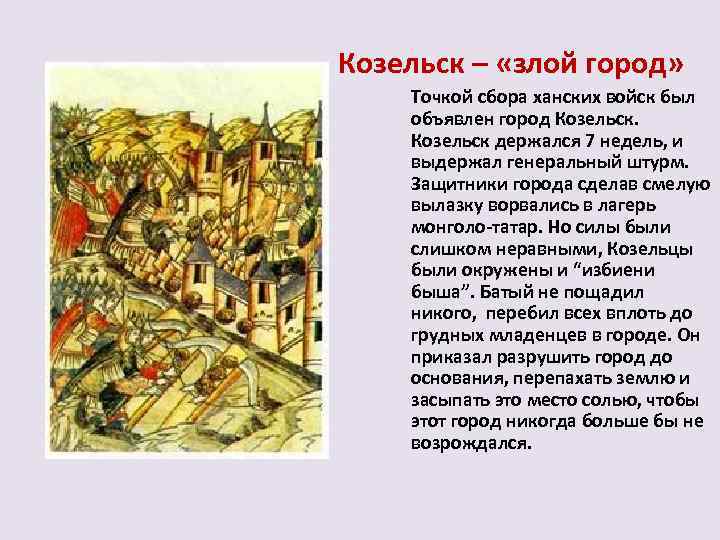 Козельск – «злой город»

Точкой сбора ханских войск был объявлен город Козельск. Козельск держался 7 недель, и выдержал генеральный штурм. Защитники города сделав смелую вылазку ворвались в лагерь монголо-татар. Но силы были слишком неравными, Козельцы были окружены и “избиени быша”. Батый не пощадил никого, перебил всех вплоть до грудных младенцев в городе. Он приказал разрушить город до основания, перепахать землю и засыпать это место солью, чтобы этот город никогда больше бы не возрождался.